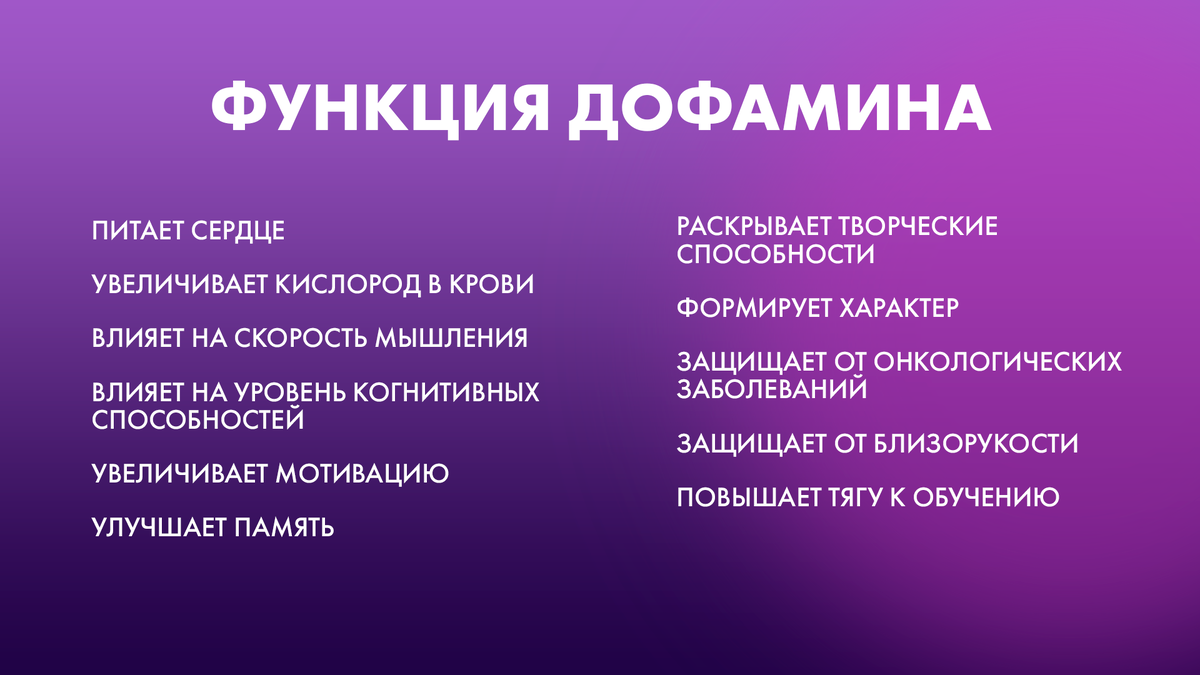 ФУНКЦИЯ ДОФАМИНА

ПИТАЕТ СЕРДЦЕ

УВЕЛИЧИВАЕТ КИСЛОРОД В КРОВИ

ВЛИЯЕТ НА СКОРОСТЬ МЫШЛЕНИЯ

ВЛИЯЕТ НА УРОВЕНЬ КОГНИТИВНЫХ СПОСОБНОСТЕЙ

УВЕЛИЧИВАЕТ МОТИВАЦИЮ

УЛУЧШАЕТ ПАМЯТЬ

РАСКРЫВАЕТ ТВОРЧЕСКИЕ СПОСОБНОСТИ

ФОРМИРУЕТ ХАРАКТЕР

ЗАЩИЩАЕТ ОТ ОНКОЛОГИЧЕСКИХ ЗАБОЛЕВАНИЙ

ЗАЩИЩАЕТ ОТ БЛИЗОРУКОСТИ

ПОВЫШАЕТ ТЯГУ К ОБУЧЕНИЮ